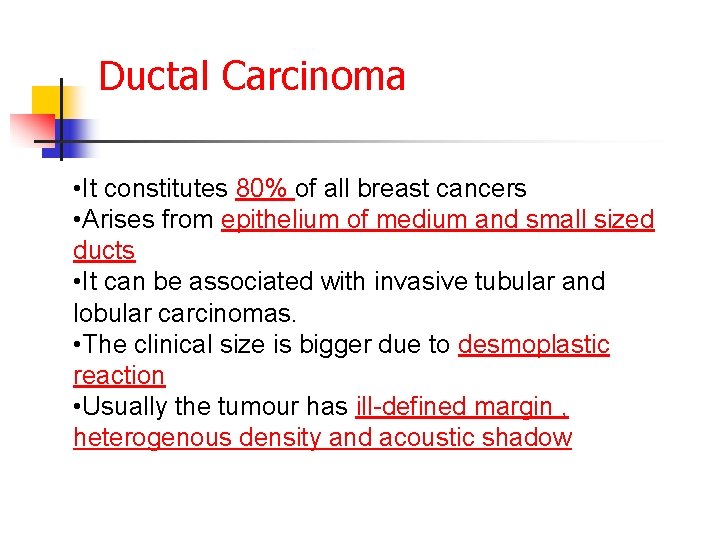 Ductal Carcinoma

•It constitutes 80% of all breast cancers
•Arises from epithelium of medium and small sized ducts
•It can be associated with invasive tubular and lobular carcinomas.
•The clinical size is bigger due to desmoplastic reaction
•Usually the tumour has ill-defined margin , heterogenous density and acoustic shadow